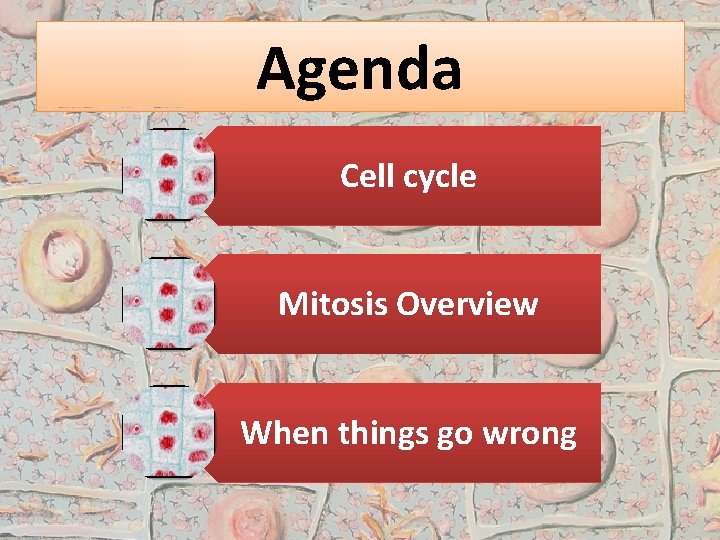 Agenda

Cell cycle

Mitosis Overview

When things go wrong